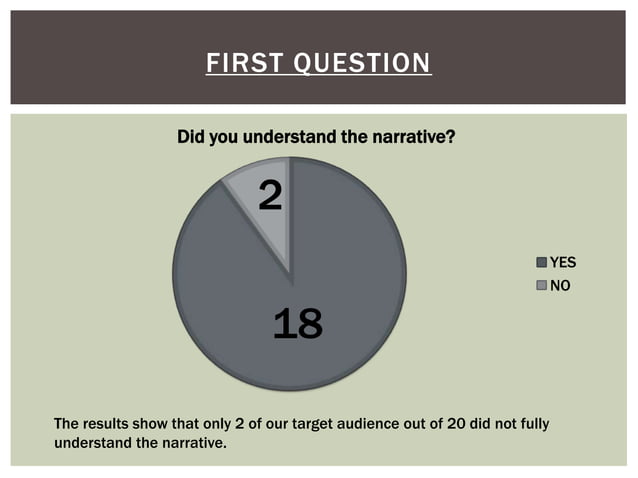 FIRST QUESTION

Did you understand the narrative?

2

18

YES
NO

The results show that only 2 of our target audience out of 20 did not fully understand the narrative.